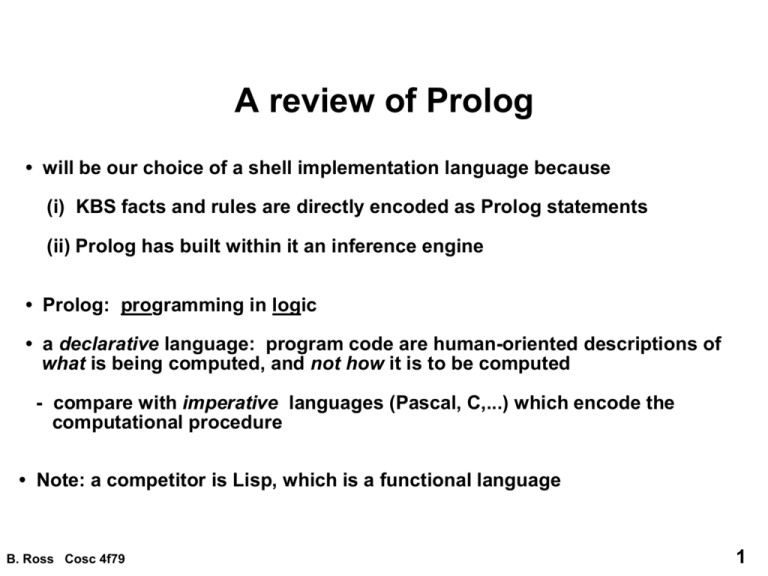 A review of Prolog

• will be our choice of a shell implementation language because

(i) KBS facts and rules are directly encoded as Prolog statements

(ii) Prolog has built within it an inference engine

• Prolog: programming in logic

• a declarative language: program code are human-oriented descriptions of what is being computed, and not how it is to be computed

- compare with imperative languages (Pascal, C,...) which encode the computational procedure

• Note: a competitor is Lisp, which is a functional language

B. Ross Cosc 4f79

1